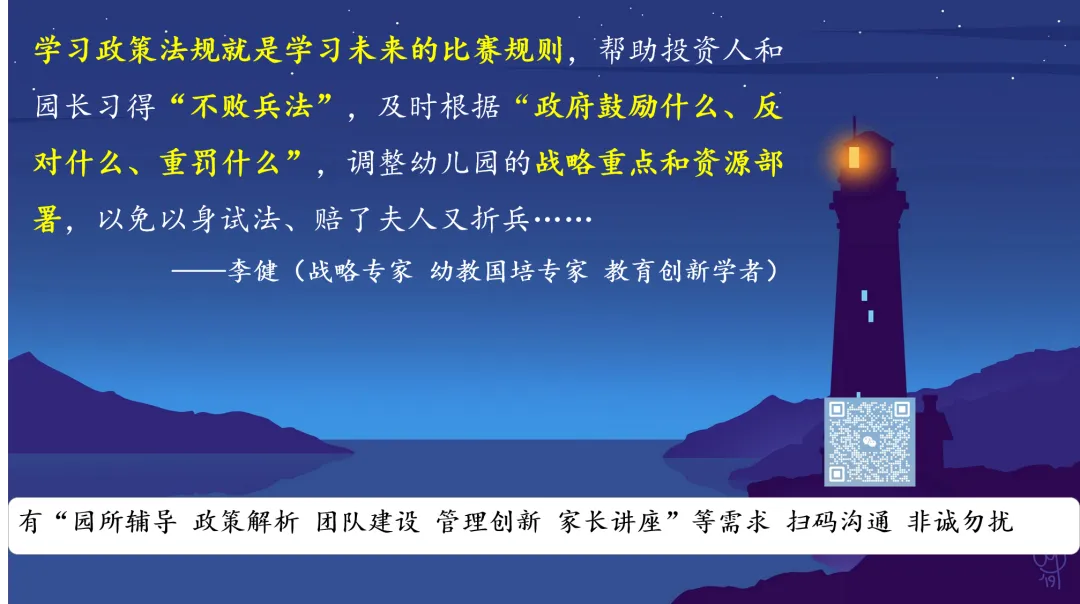 学习政策法规就是学习未来的比赛规则，帮助投资人和园长习得“不败兵法”，及时根据“政府鼓励什么、反对什么、重罚什么”，调整幼儿园的战略重点和资源部署，以免以身试法、赔了夫人又折兵……

——李健（战略专家 幼教国培专家 教育创新学者）

有“园所辅导 政策解析 团队建设 管理创新 家长讲座”等需求 扫码沟通 非诚勿扰